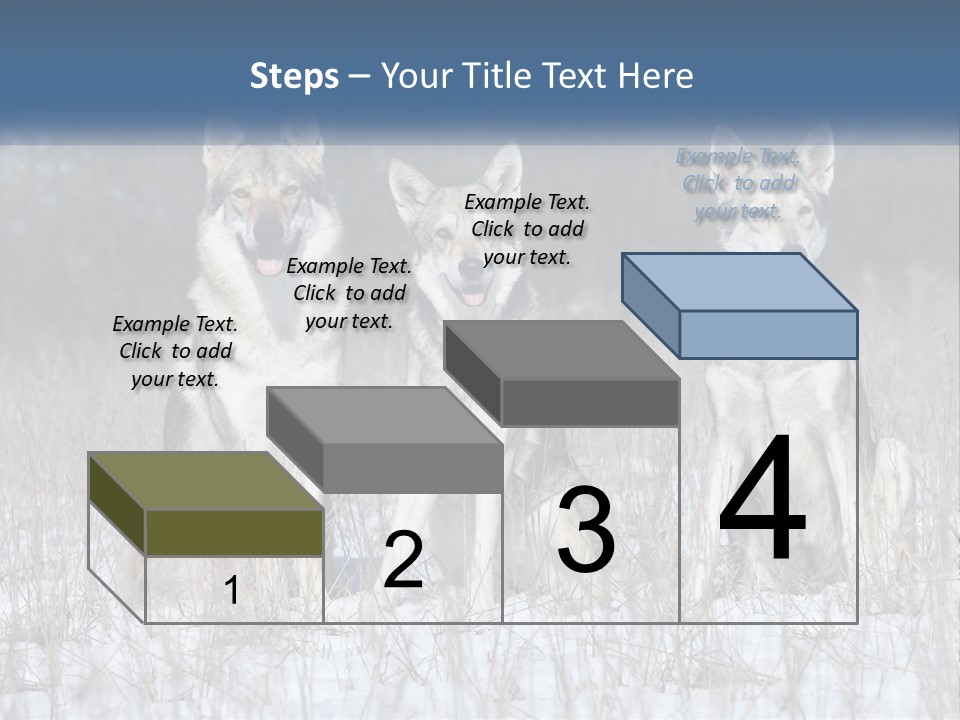 Steps – Your Title Text Here

Example Text. Click to add your text.

Example Text. Click to add your text.

Example Text. Click to add your text.

Example Text. Click to add your text.

1

2

3

4